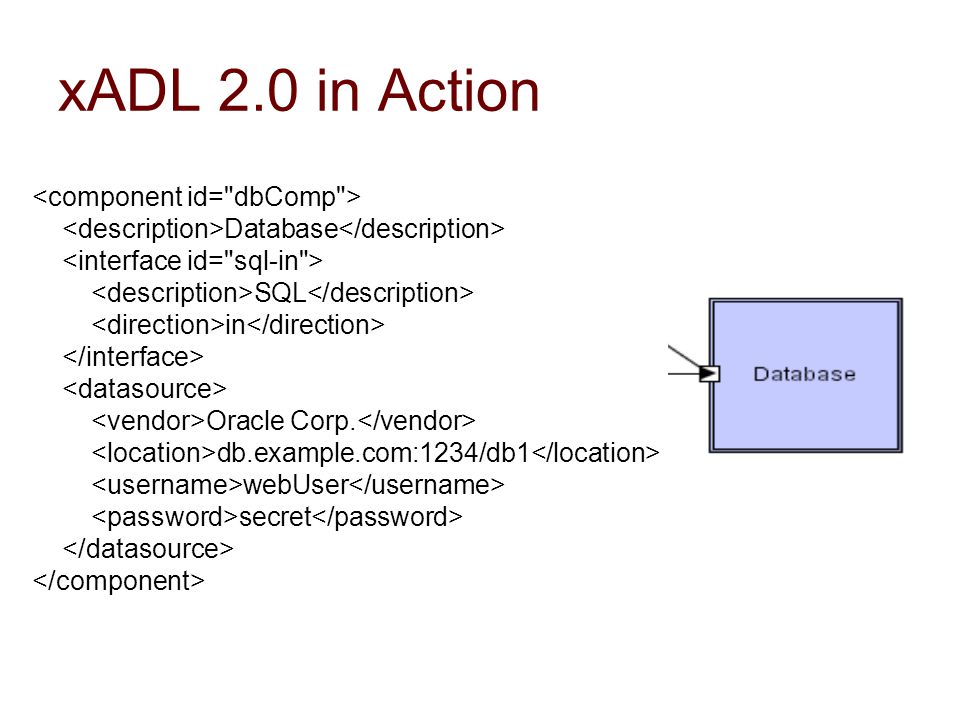 xADL 2.0 in Action

<component id="dbComp">
<description>Database</description>
<interface id="sql-in">
<description>SQL</description>
<direction>in</direction>
</interface>
<datasource>
<vendor>Oracle Corp.</vendor>
<location>db.example.com:1234/db1</location>
<username>webUser</username>
<password>secret</password>
</datasource>
</component>

Database